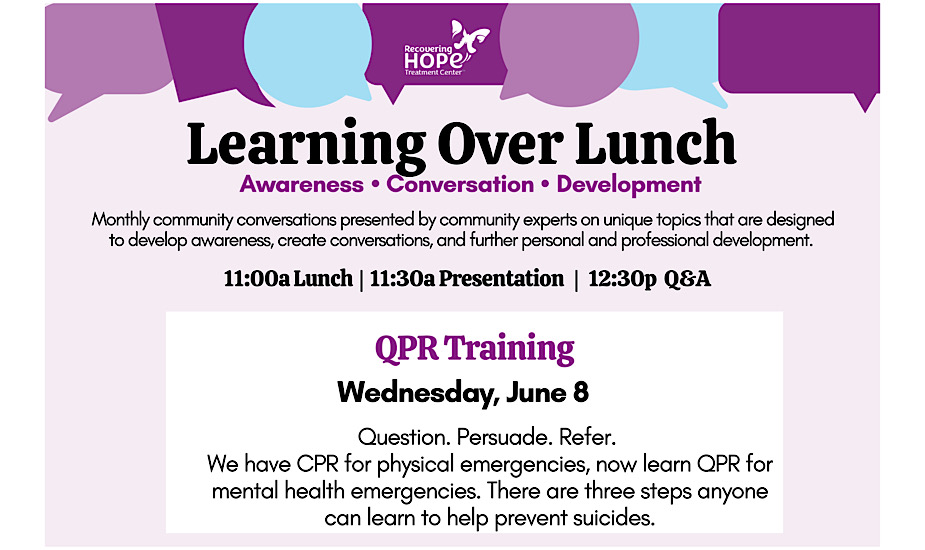 Recovering HOPE Treatment Center

Learning Over Lunch

Awareness • Conversation • Development

Monthly community conversations presented by community experts on unique topics that are designed to develop awareness, create conversations, and further personal and professional development.

11:00a Lunch | 11:30a Presentation | 12:30p Q&A

QPR Training

Wednesday, June 8

Question. Persuade. Refer.
We have CPR for physical emergencies, now learn QPR for mental health emergencies. There are three steps anyone can learn to help prevent suicides.